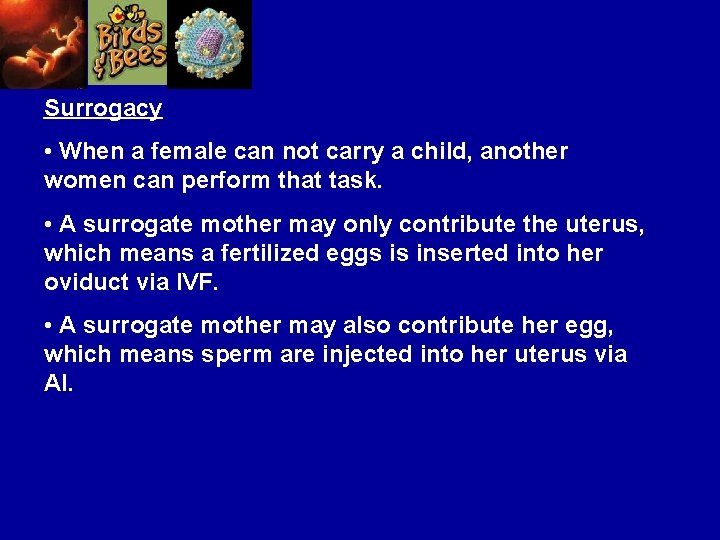 Birds & Bees

Surrogacy

• When a female can not carry a child, another women can perform that task.

• A surrogate mother may only contribute the uterus, which means a fertilized eggs is inserted into her oviduct via IVF.

• A surrogate mother may also contribute her egg, which means sperm are injected into her uterus via AI.